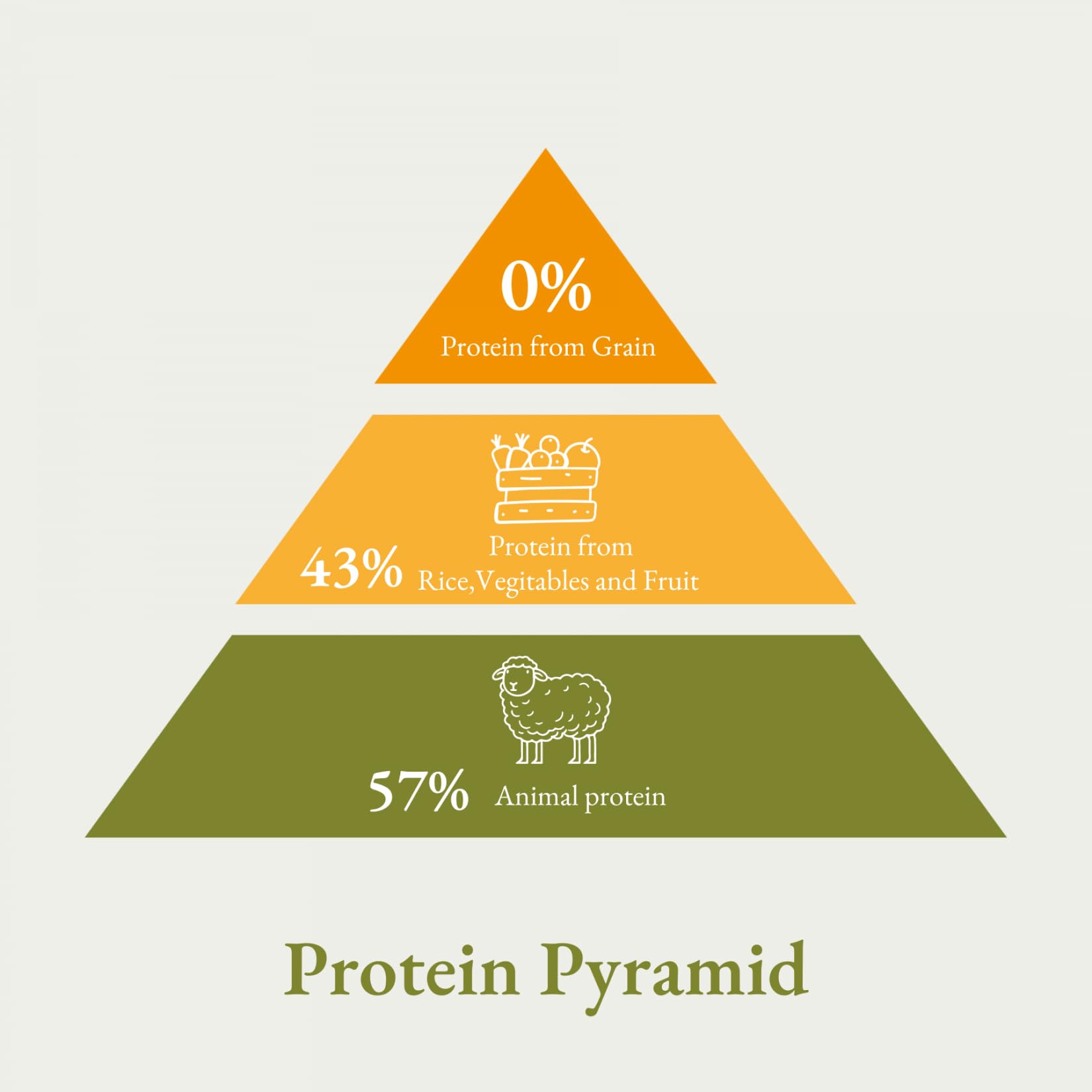 0%
Protein from Grain

43% Protein from Rice,Vegitables and Fruit

57% Animal protein

Protein Pyramid